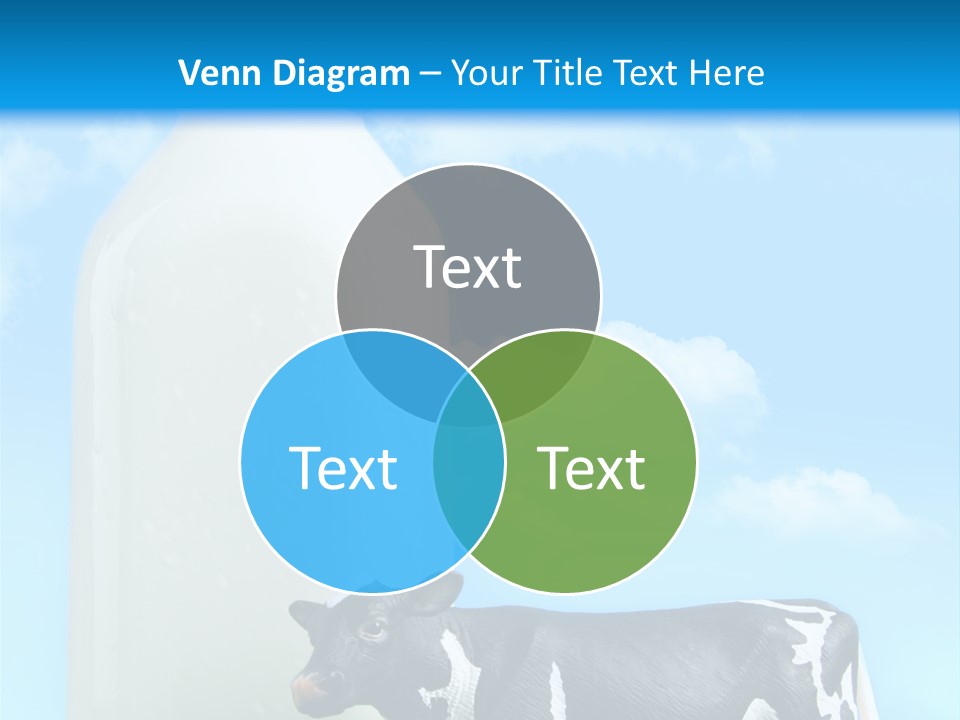 Venn Diagram – Your Title Text Here

Text

Text

Text